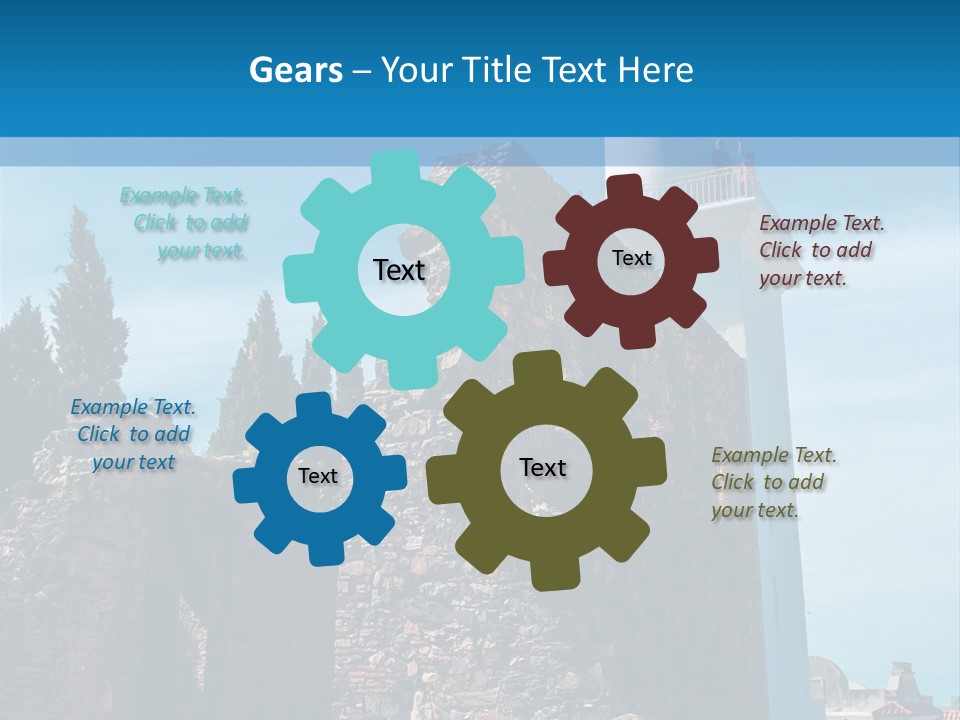 Gears – Your Title Text Here

Example Text. Click to add your text.

Text

Text

Example Text. Click to add your text.

Example Text. Click to add your text

Text

Text

Example Text. Click to add your text.